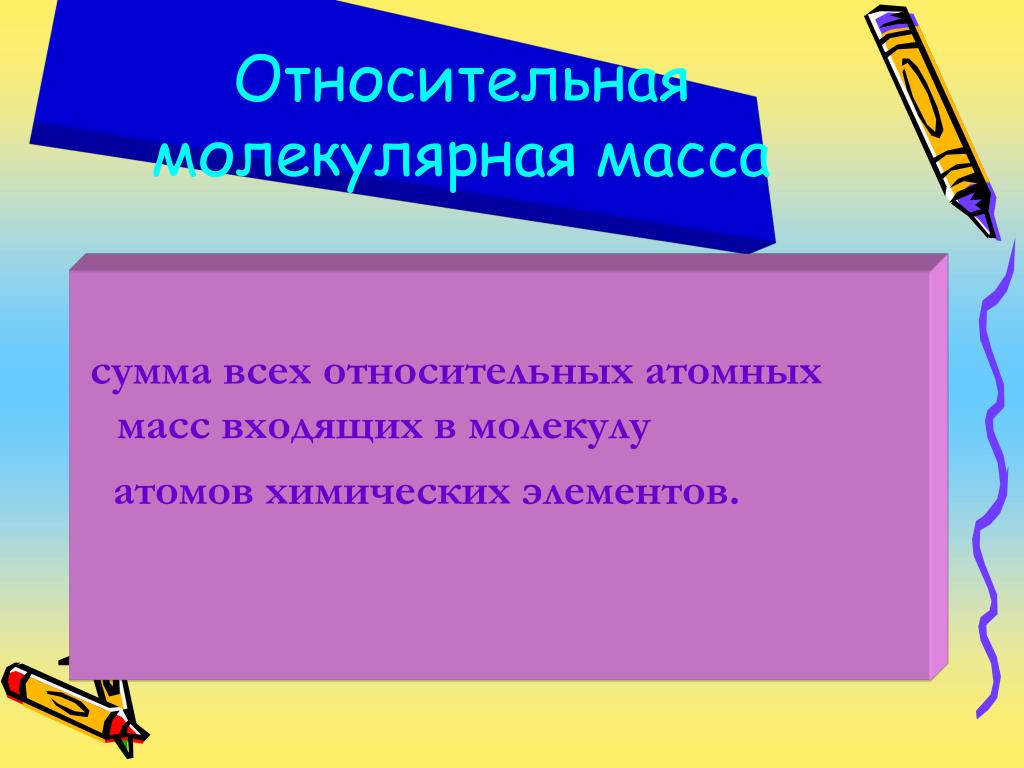 Относительная молекулярная масса

сумма всех относительных атомных масс входящих в молекулу

атомов химических элементов.